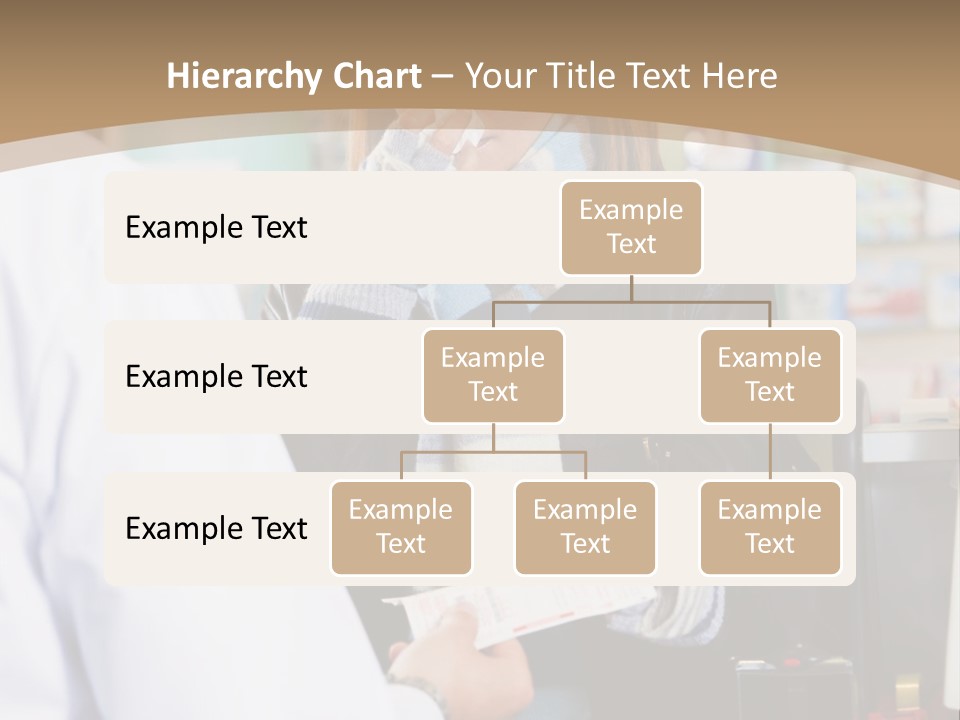 Hierarchy Chart – Your Title Text Here

Example Text

Example Text

Example Text

Example Text

Example Text

Example Text

Example Text

Example Text

Example Text